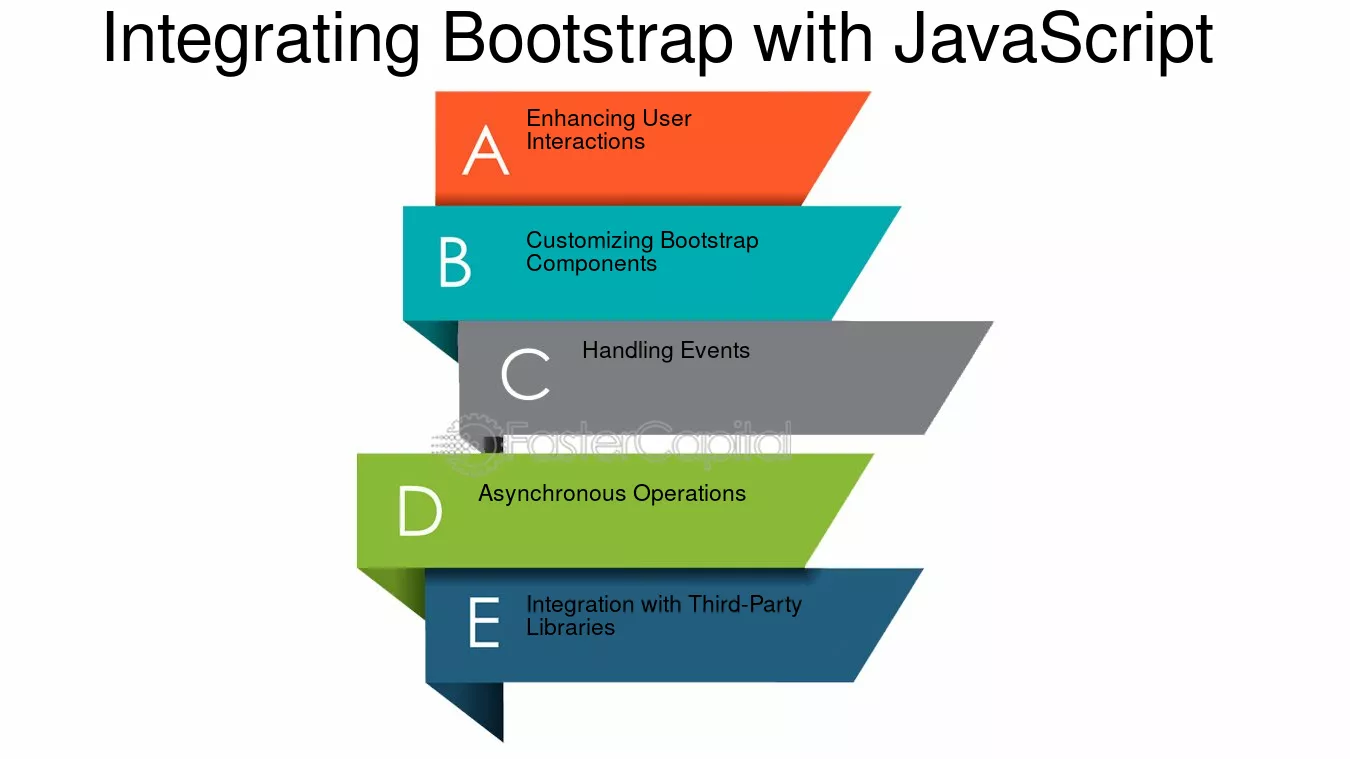 Integrating Bootstrap with JavaScript

A Enhancing User Interactions

B Customizing Bootstrap Components

C Handling Events

FasterCapital

D Asynchronous Operations

E Integration with Third-Party Libraries